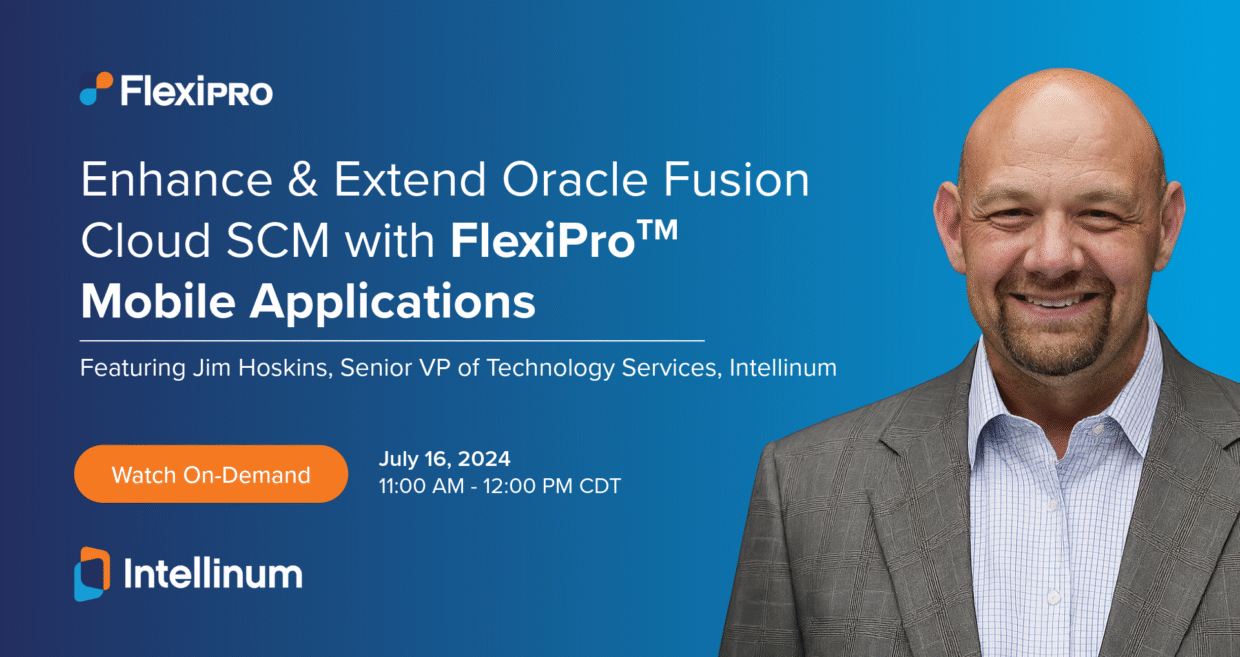 FlexiPRO

Enhance & Extend Oracle Fusion Cloud SCM with FlexiPro™ Mobile Applications

Featuring Jim Hoskins, Senior VP of Technology Services, Intellinum

Watch On-Demand

July 16, 2024
11:00 AM - 12:00 PM CDT

Intellinum